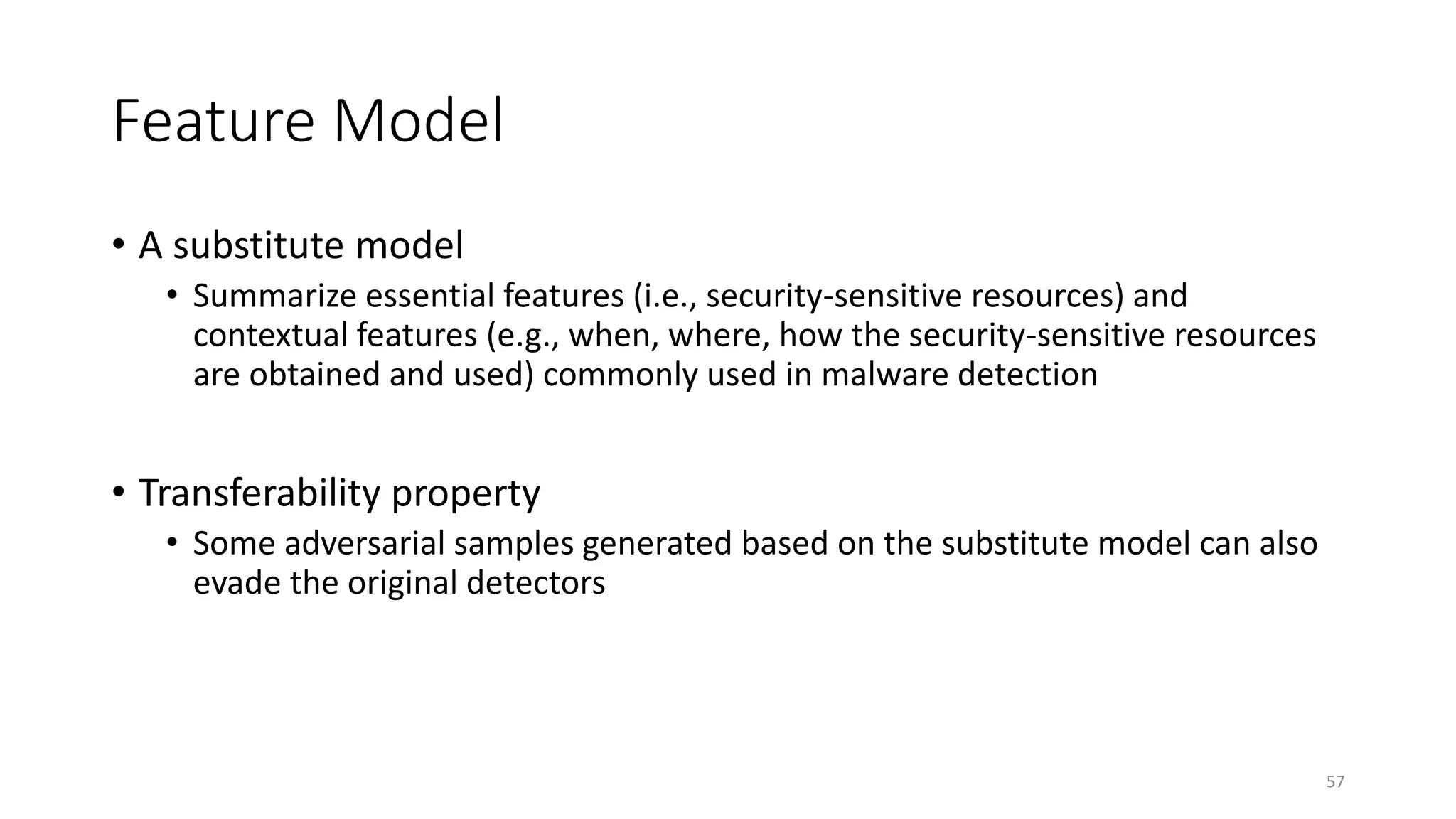 Feature Model

• A substitute model
  • Summarize essential features (i.e., security-sensitive resources) and contextual features (e.g., when, where, how the security-sensitive resources are obtained and used) commonly used in malware detection

• Transferability property
  • Some adversarial samples generated based on the substitute model can also evade the original detectors

57